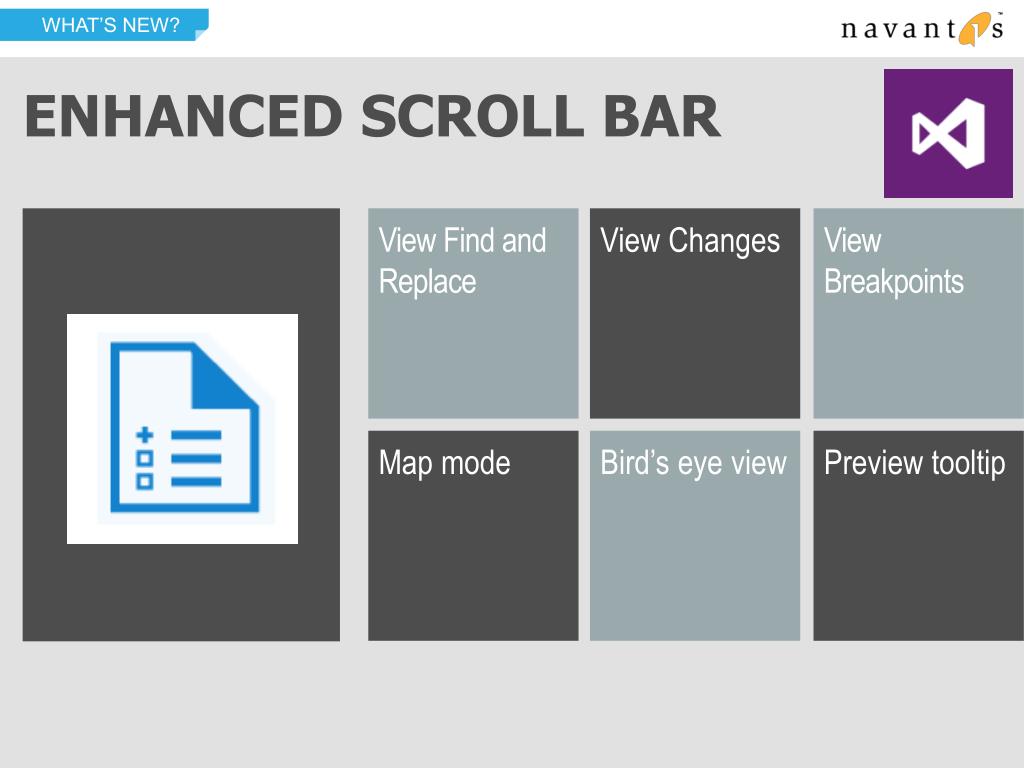 WHAT'S NEW?

navantis

ENHANCED SCROLL BAR

View Find and Replace

View Changes

View Breakpoints

Map mode

Bird's eye view

Preview tooltip